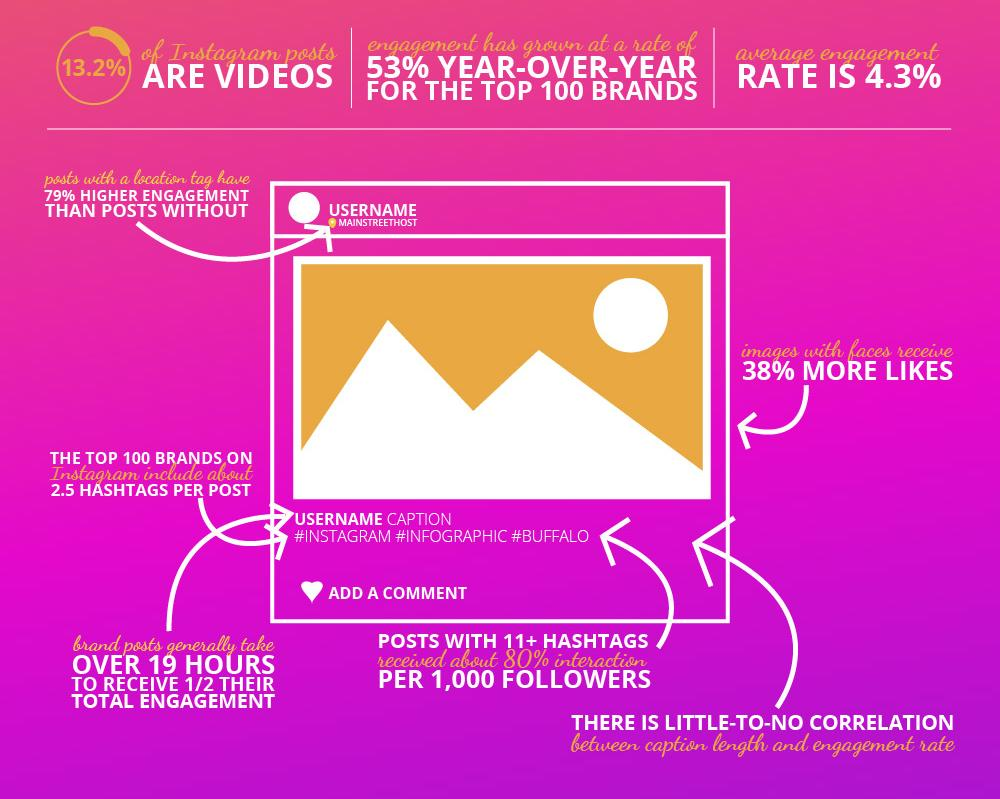 13.2% of Instagram posts ARE VIDEOS

engagement has grown at a rate of 53% YEAR-OVER-YEAR FOR THE TOP 100 BRANDS

average engagement RATE IS 4.3%

posts with a location tag have 79% HIGHER ENGAGEMENT THAN POSTS WITHOUT

USERNAME
MAINSTREETHOST

images with faces receive 38% MORE LIKES

THE TOP 100 BRANDS ON Instagram include about 2.5 HASHTAGS PER POST

USERNAME CAPTION
#INSTAGRAM #INFOGRAPHIC #BUFFALO

ADD A COMMENT

brand posts generally take OVER 19 HOURS TO RECEIVE 1/2 THEIR TOTAL ENGAGEMENT

POSTS WITH 11+ HASHTAGS received about 80% interaction PER 1,000 FOLLOWERS

THERE IS LITTLE-TO-NO CORRELATION between caption length and engagement rate